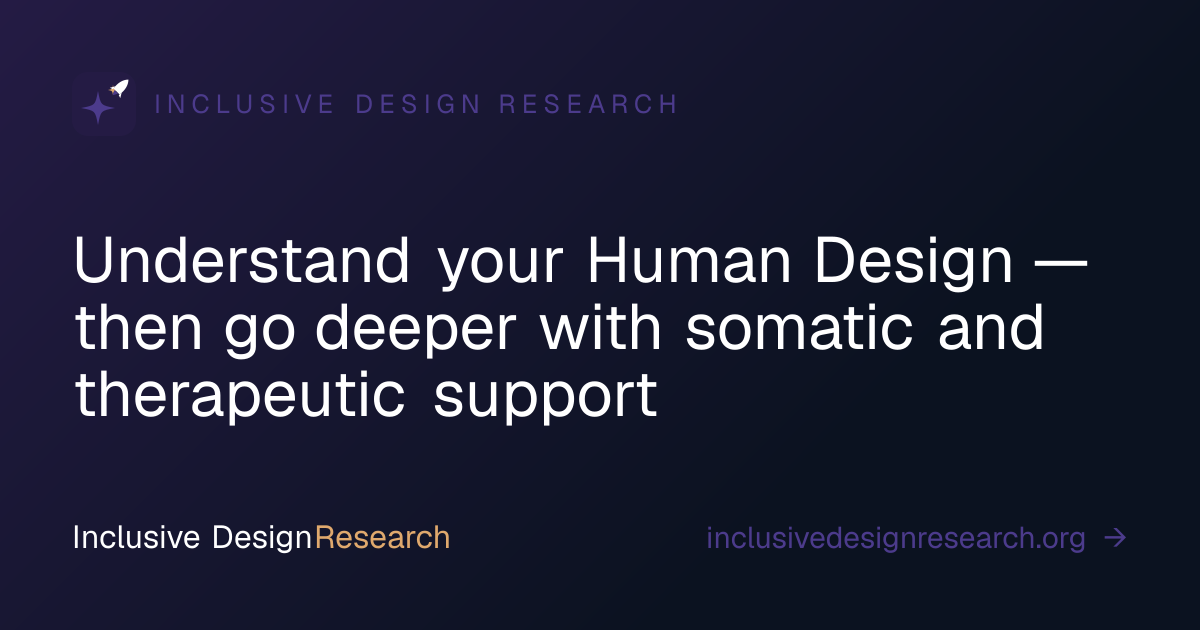 INCLUSIVE DESIGN RESEARCH

Understand your Human Design — then go deeper with somatic and therapeutic support

Inclusive DesignResearch

inclusivedesignresearch.org →